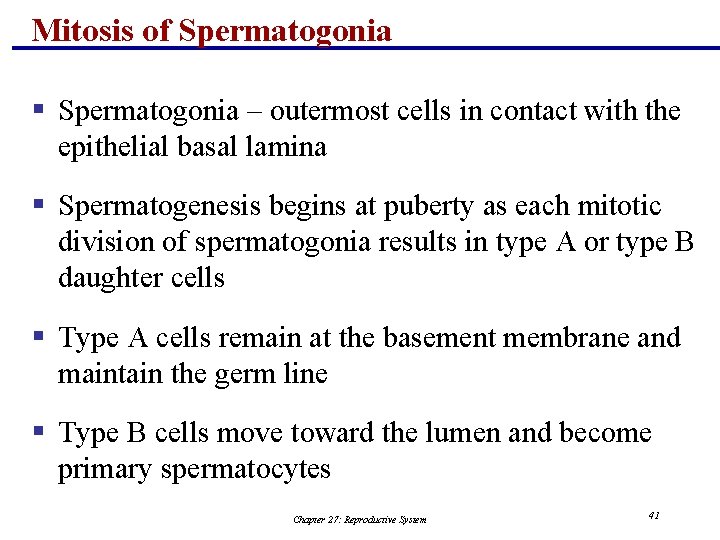 Mitosis of Spermatogonia

▪ Spermatogonia – outermost cells in contact with the epithelial basal lamina

▪ Spermatogenesis begins at puberty as each mitotic division of spermatogonia results in type A or type B daughter cells

▪ Type A cells remain at the basement membrane and maintain the germ line

▪ Type B cells move toward the lumen and become primary spermatocytes

Chapter 27: Reproductive System

41